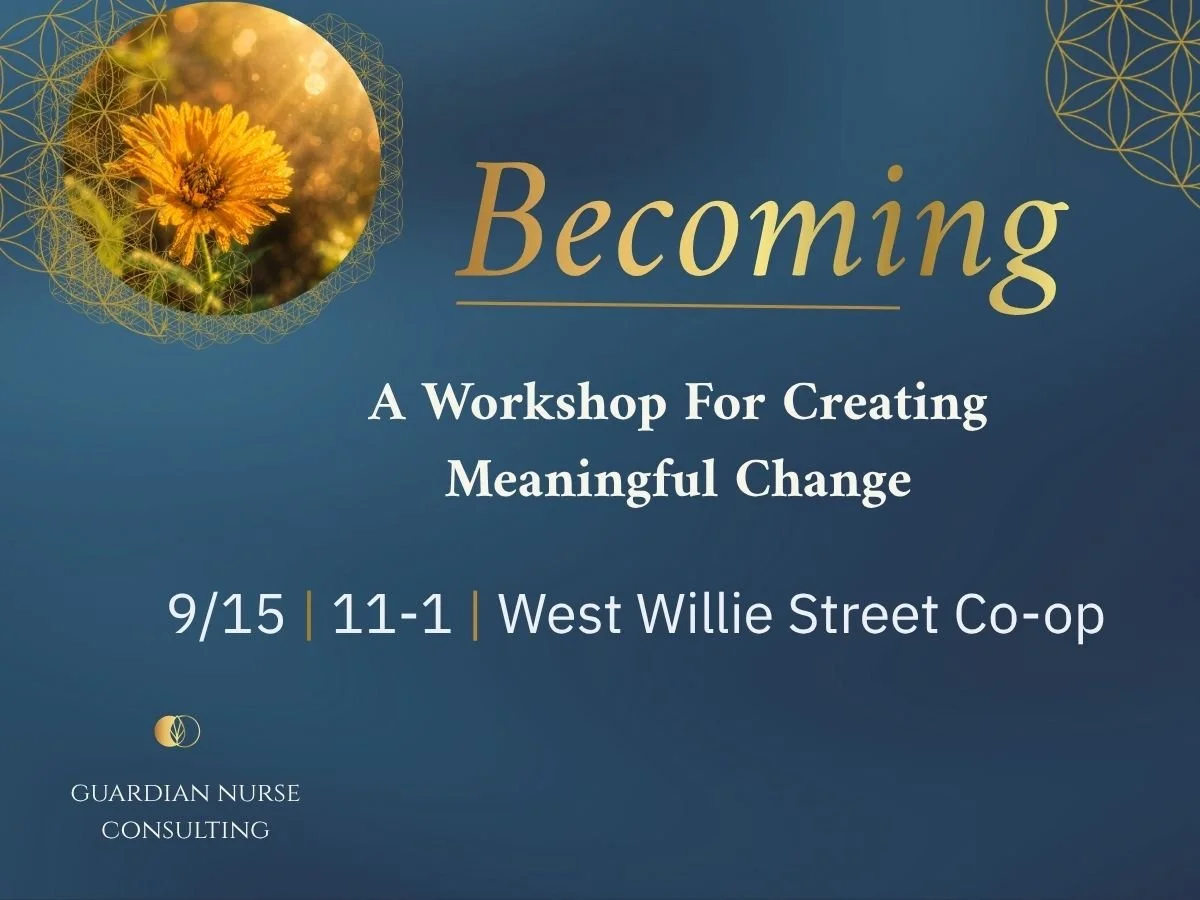 Becoming

A Workshop For Creating Meaningful Change

9/15 | 11-1 | West Willie Street Co-op

GUARDIAN NURSE CONSULTING